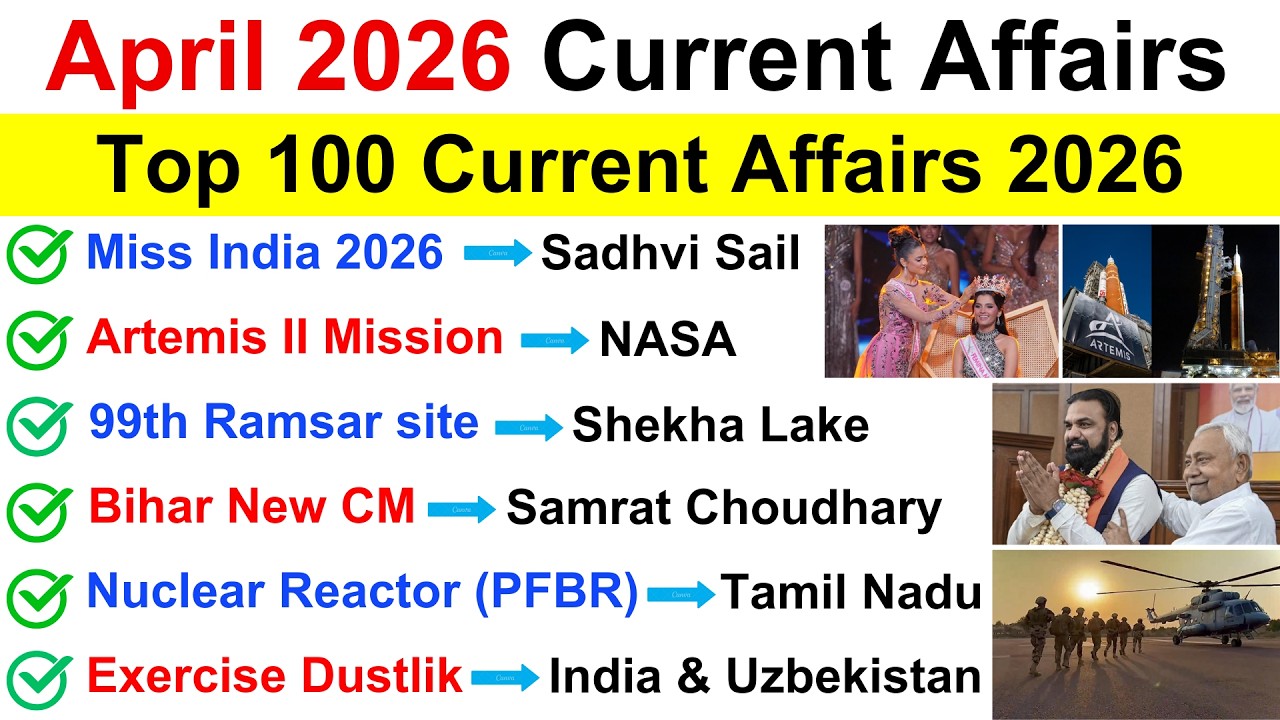 April 2026 Current Affairs

Top 100 Current Affairs 2026

Miss India 2026 → Sadhvi Sail

Artemis II Mission → NASA

99th Ramsar site → Shekha Lake

Bihar New CM → Samrat Choudhary

Nuclear Reactor (PFBR) → Tamil Nadu

Exercise Dustlik → India & Uzbekistan

ARTEMIS